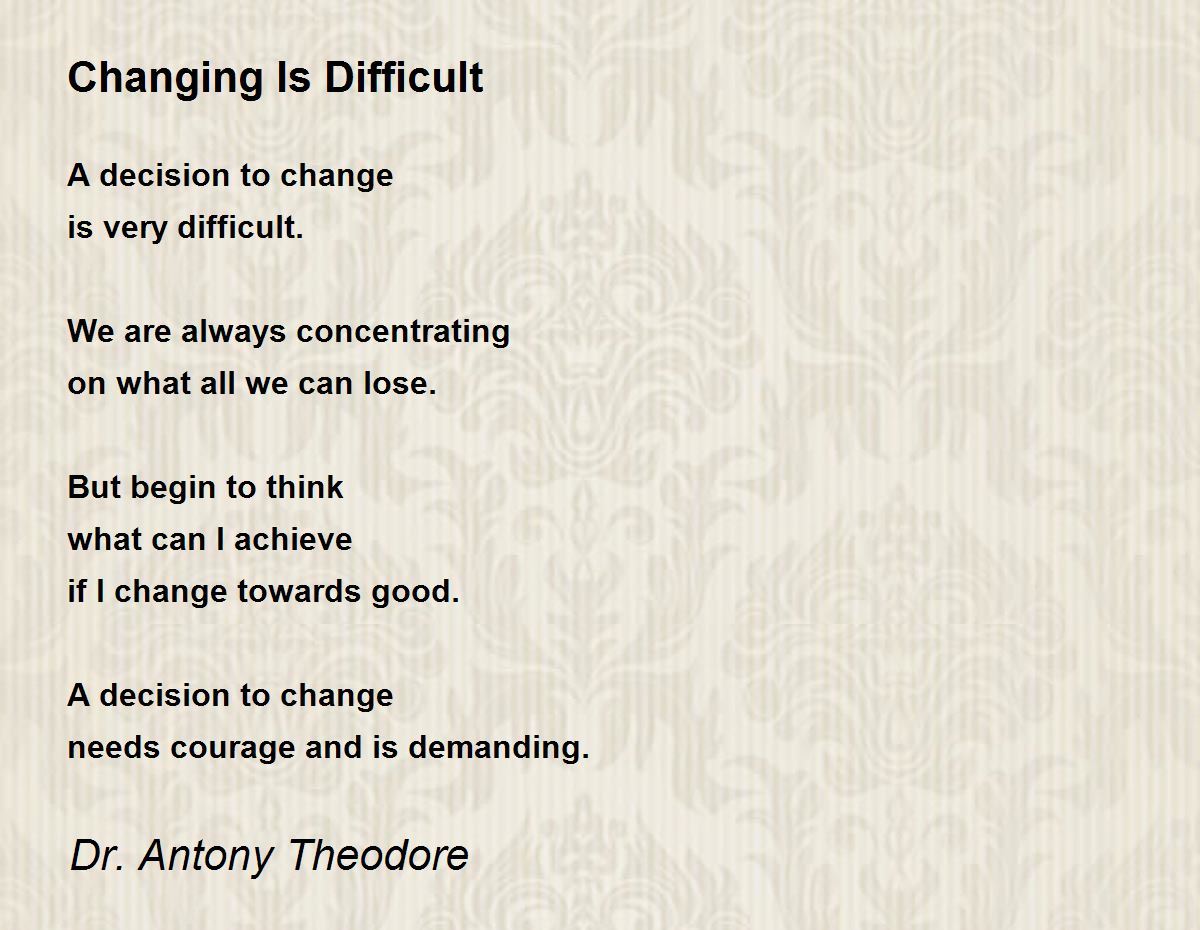 Changing Is Difficult

A decision to change
is very difficult.

We are always concentrating
on what all we can lose.

But begin to think
what can I achieve
if I change towards good.

A decision to change
needs courage and is demanding.

Dr. Antony Theodore